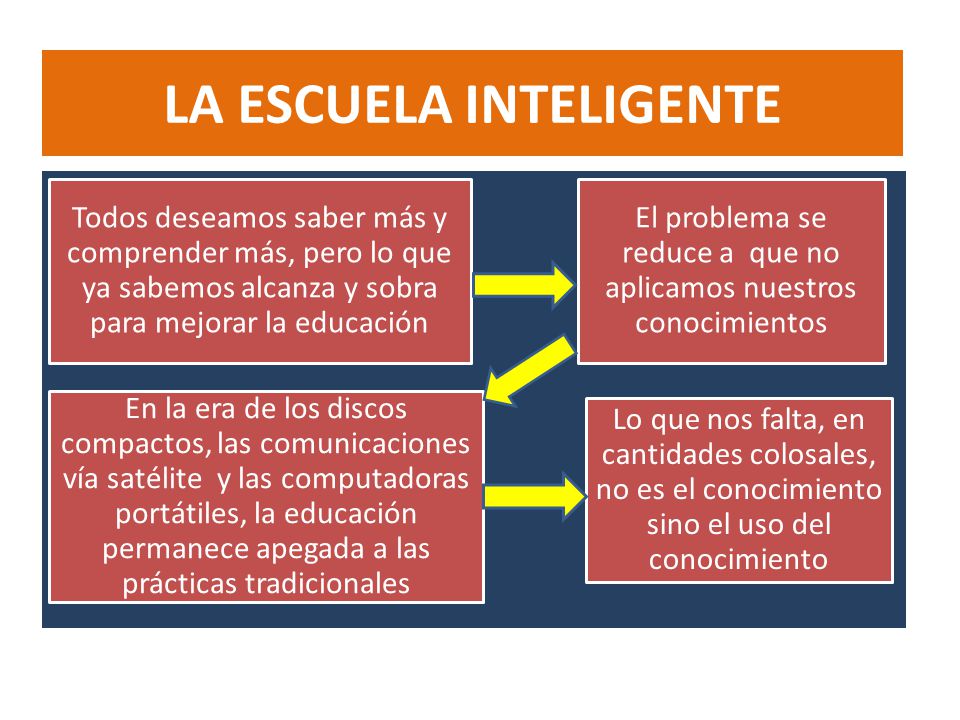 LA ESCUELA INTELIGENTE

Todos deseamos saber más y comprender más, pero lo que ya sabemos alcanza y sobra para mejorar la educación

El problema se reduce a que no aplicamos nuestros conocimientos

En la era de los discos compactos, las comunicaciones vía satélite y las computadoras portátiles, la educación permanece apegada a las prácticas tradicionales

Lo que nos falta, en cantidades colosales, no es el conocimiento sino el uso del conocimiento